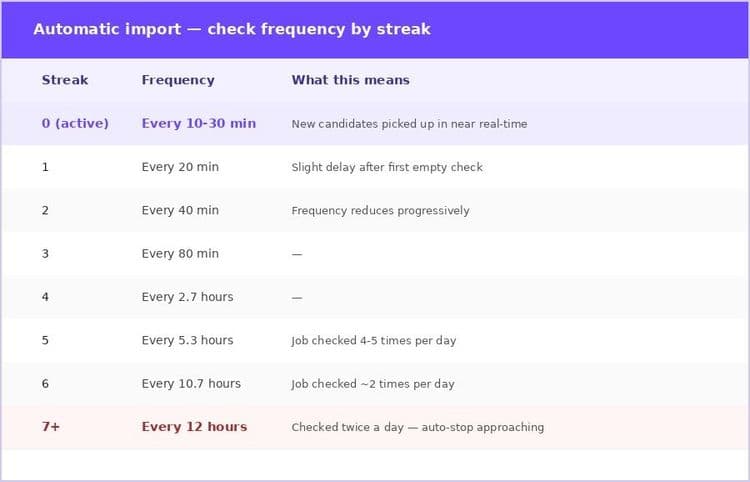 Automatic import — check frequency by streak

| Streak | Frequency | What this means |
|---|---|---|
| 0 (active) | Every 10-30 min | New candidates picked up in near real-time |
| 1 | Every 20 min | Slight delay after first empty check |
| 2 | Every 40 min | Frequency reduces progressively |
| 3 | Every 80 min | — |
| 4 | Every 2.7 hours | — |
| 5 | Every 5.3 hours | Job checked 4-5 times per day |
| 6 | Every 10.7 hours | Job checked ~2 times per day |
| 7+ | Every 12 hours | Checked twice a day — auto-stop approaching |